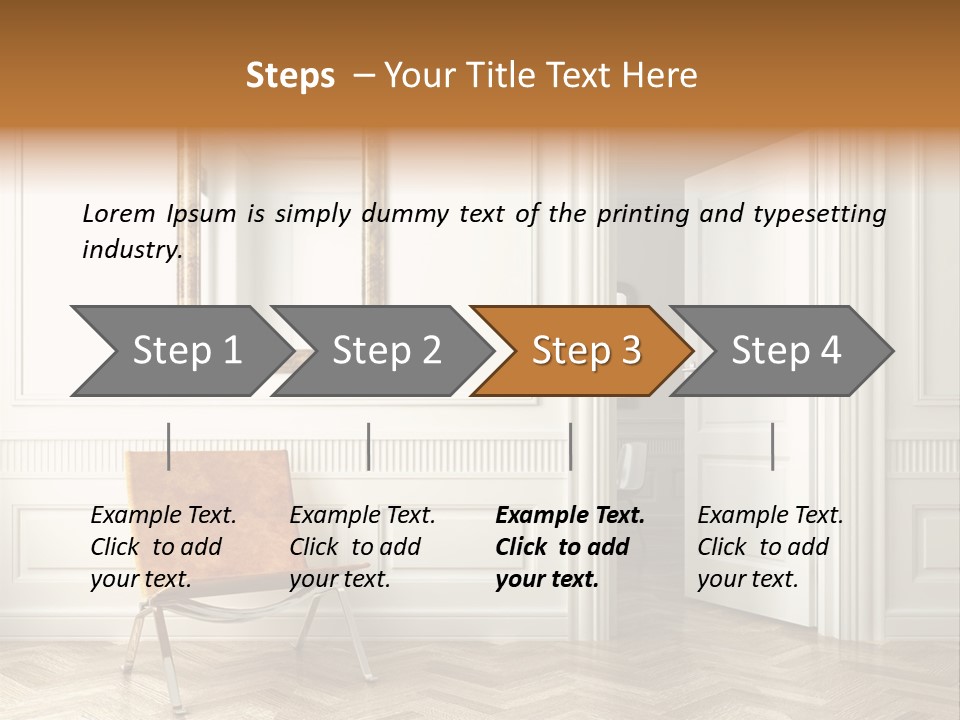 Steps – Your Title Text Here

Lorem Ipsum is simply dummy text of the printing and typesetting industry.

Step 1

Step 2

Step 3

Step 4

Example Text. Click to add your text.

Example Text. Click to add your text.

Example Text. Click to add your text.

Example Text. Click to add your text.